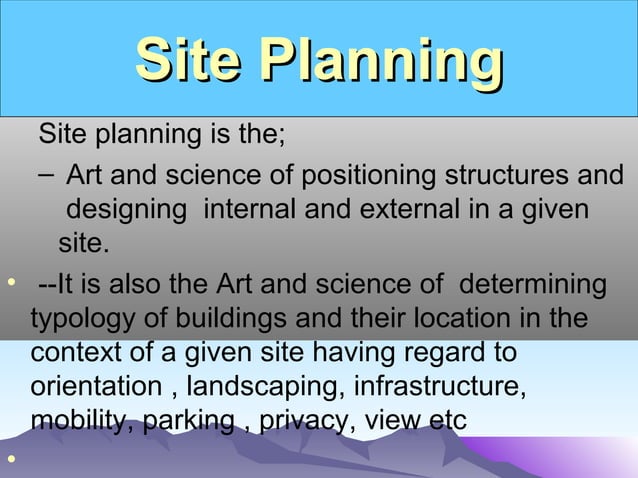 Site Planning

Site planning is the;

– Art and science of positioning structures and designing internal and external in a given site.

• --It is also the Art and science of determining typology of buildings and their location in the context of a given site having regard to orientation , landscaping, infrastructure, mobility, parking , privacy, view etc

•